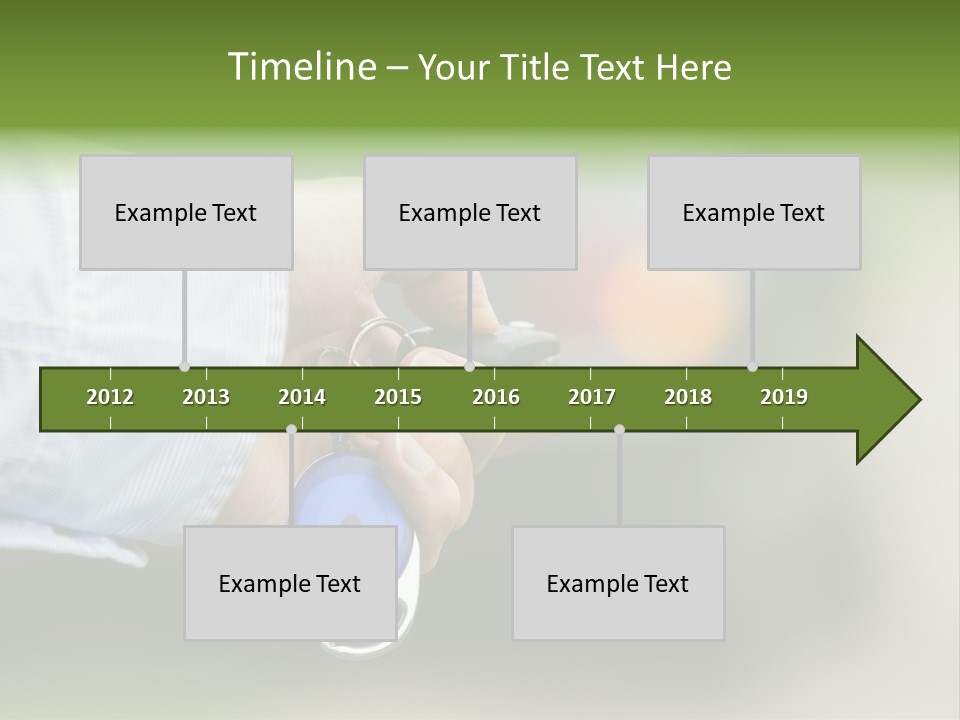 Timeline – Your Title Text Here

Example Text

Example Text

Example Text

2012 2013 2014 2015 2016 2017 2018 2019

Example Text

Example Text